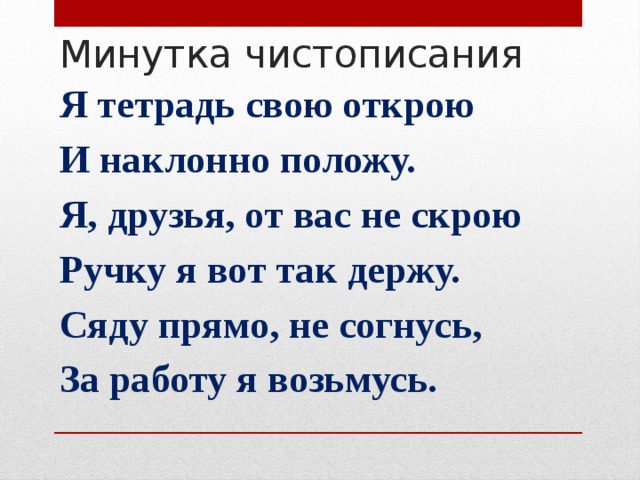 Минутка чистописания

Я тетрадь свою открою
И наклонно положу.
Я, друзья, от вас не скрою
Ручку я вот так держу.
Сяду прямо, не согнусь,
За работу я возьмусь.